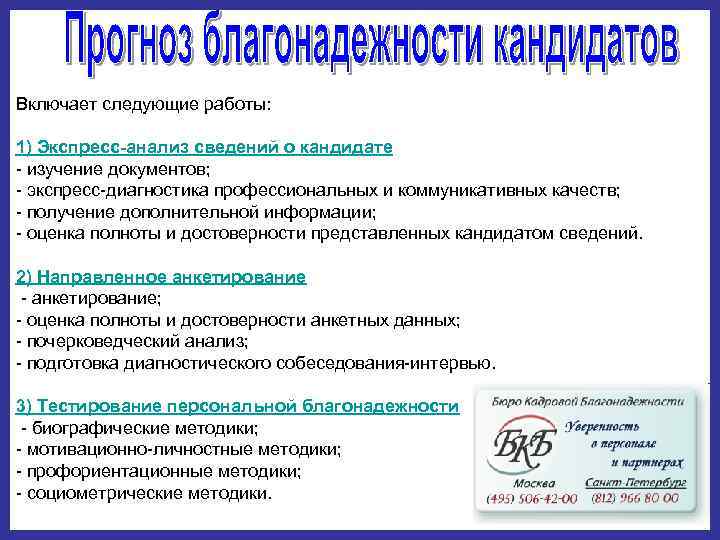 Прогноз благонадежности кандидатов

Включает следующие работы:

1) Экспресс-анализ сведений о кандидате
- изучение документов;
- экспресс-диагностика профессиональных и коммуникативных качеств;
- получение дополнительной информации;
- оценка полноты и достоверности представленных кандидатом сведений.

2) Направленное анкетирование
- анкетирование;
- оценка полноты и достоверности анкетных данных;
- почерковедческий анализ;
- подготовка диагностического собеседования-интервью.

3) Тестирование персональной благонадежности
- биографические методики;
- мотивационно-личностные методики;
- профориентационные методики;
- социометрические методики.

Бюро Кадровой Благонадежности
БКБ
Уверенность в персонале и партнерах
Москва
(495) 506-42-00
Санкт-Петербург
(812) 966 80 00